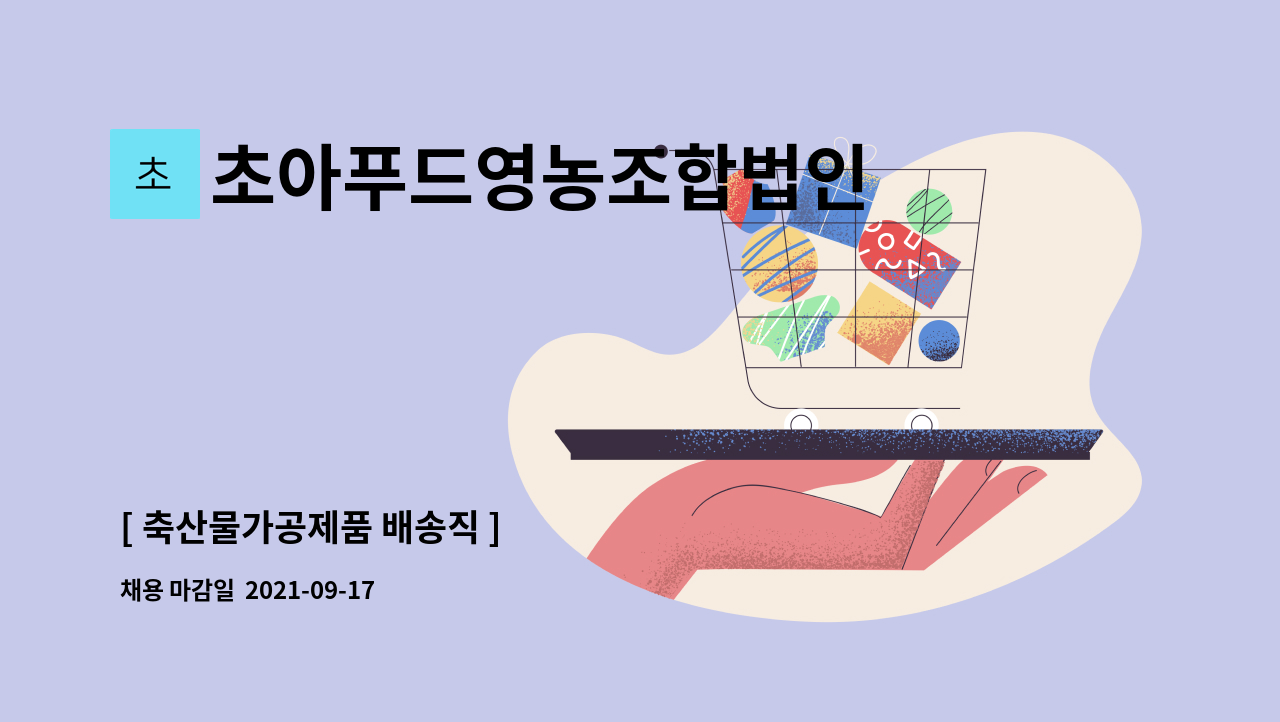 초

초아푸드영농조합법인

[ 축산물가공제품 배송직 ]

채용 마감일 2021-09-17